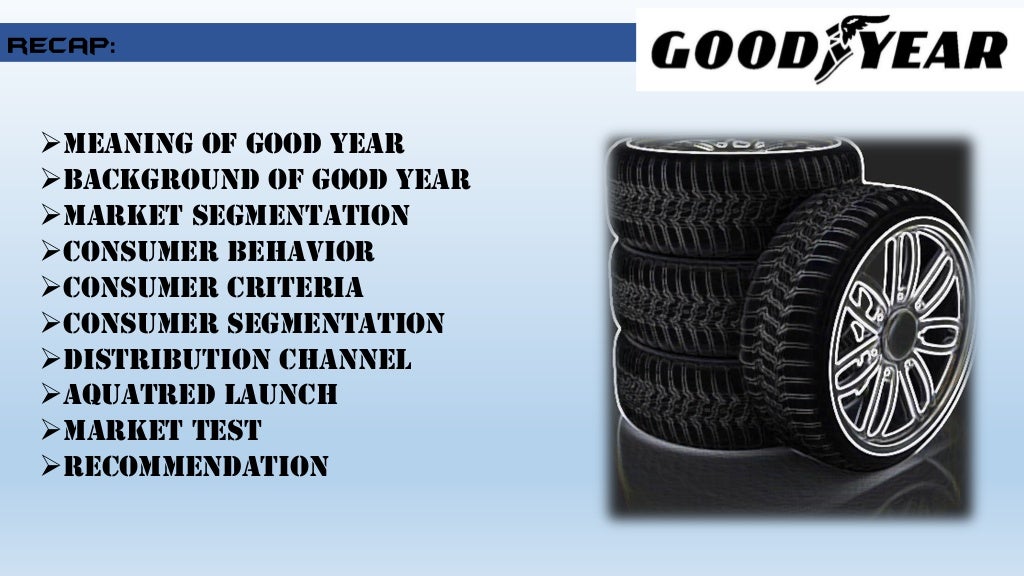 RECAP:

GOODYEAR

➢MEANING OF GOOD YEAR
➢BACKGROUND OF GOOD YEAR
➢MARKET SEGMENTATION
➢CONSUMER BEHAVIOR
➢CONSUMER CRITERIA
➢CONSUMER SEGMENTATION
➢DISTRIBUTION CHANNEL
➢AQUATRED LAUNCH
➢MARKET TEST
➢RECOMMENDATION